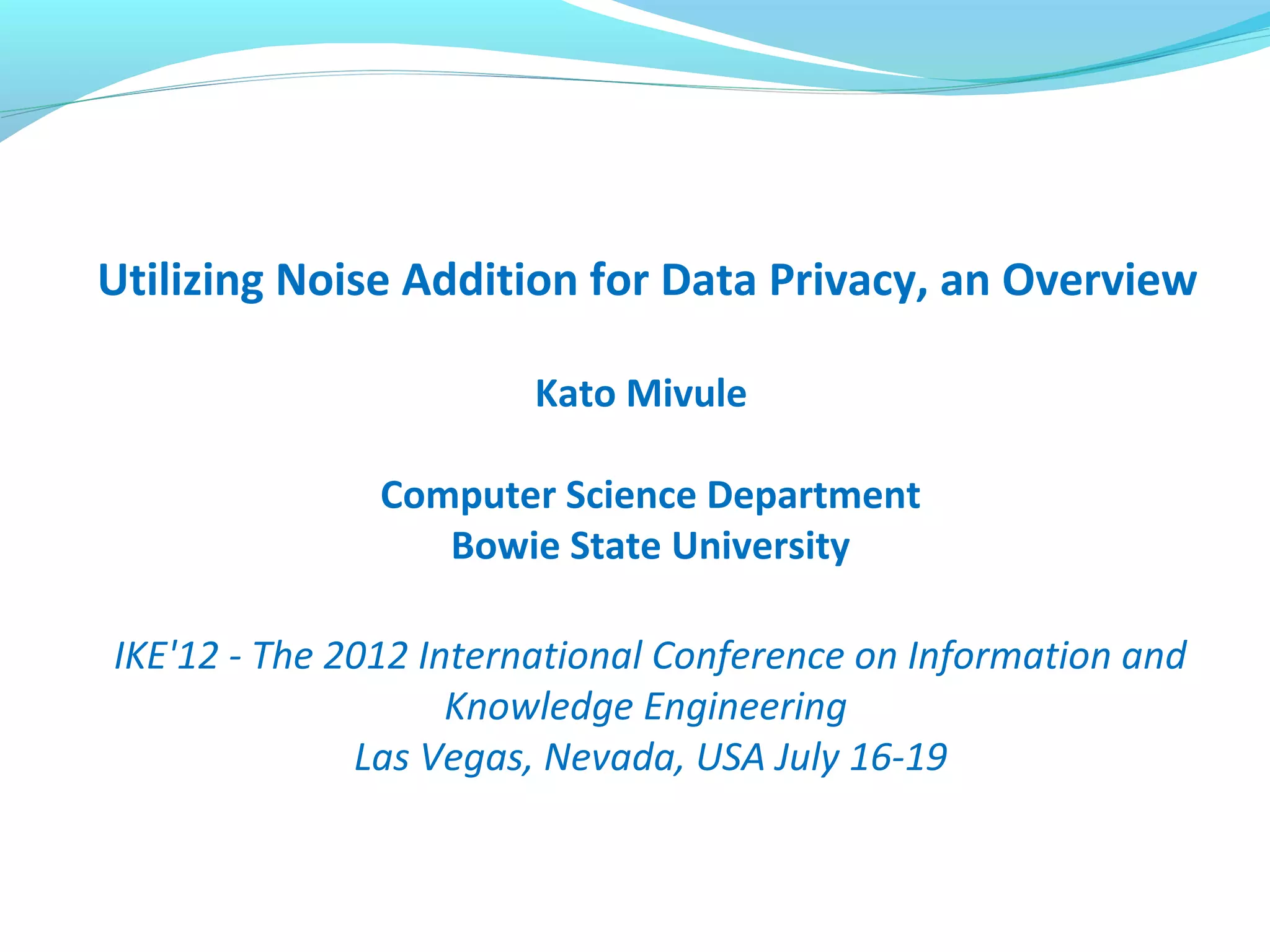 Utilizing Noise Addition for Data Privacy, an Overview

Kato Mivule

Computer Science Department
Bowie State University

IKE'12 - The 2012 International Conference on Information and Knowledge Engineering
Las Vegas, Nevada, USA July 16-19